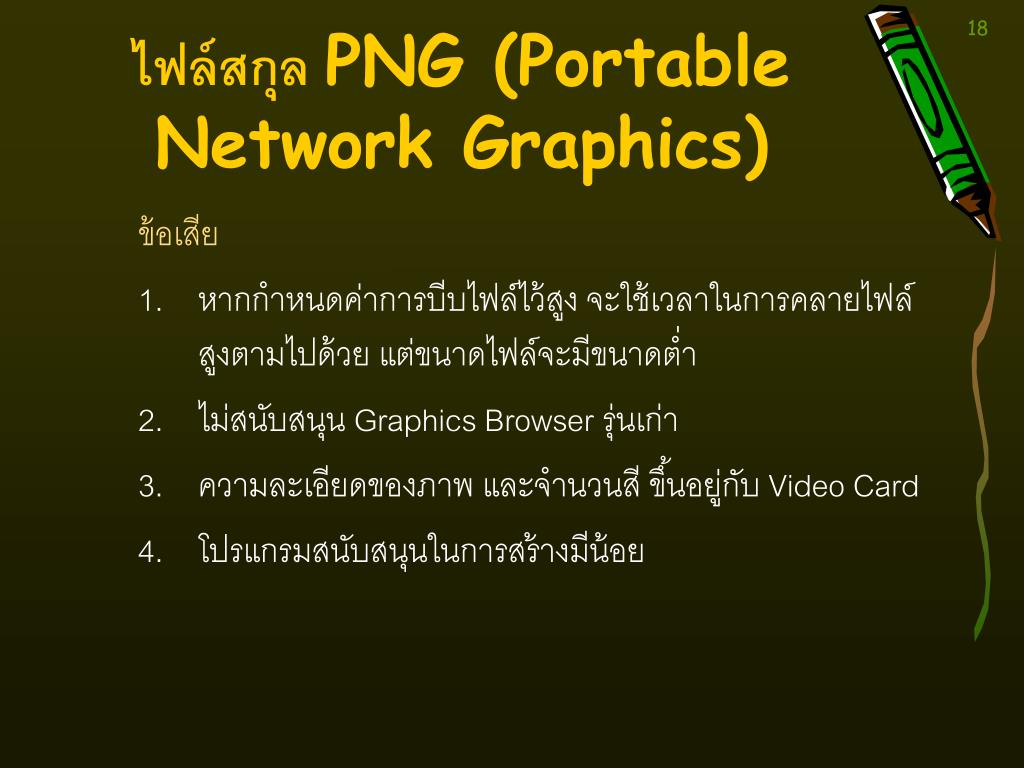 18

ไฟล์สกุล PNG (Portable Network Graphics)

ข้อเสีย

1. หากกำหนดค่าการบีบไฟล์ไว้สูง จะใช้เวลาในการคลายไฟล์สูงตามไปด้วย แต่ขนาดไฟล์จะมีขนาดต่ำ

2. ไม่สนับสนุน Graphics Browser รุ่นเก่า

3. ความละเอียดของภาพ และจำนวนสี ขึ้นอยู่กับ Video Card

4. โปรแกรมสนับสนุนในการสร้างมีน้อย